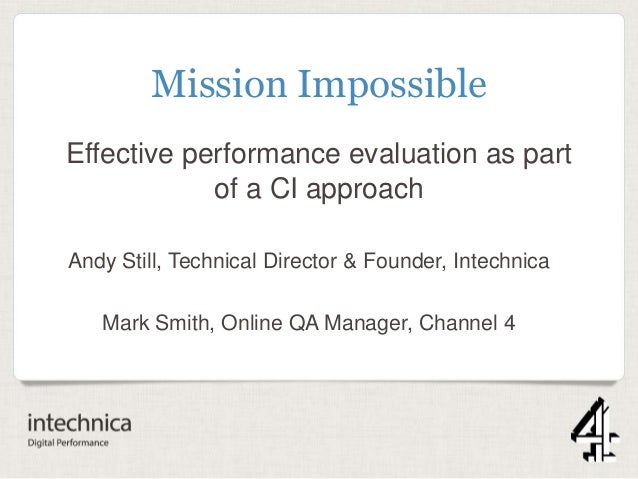 Mission Impossible

Effective performance evaluation as part of a CI approach

Andy Still, Technical Director & Founder, Intechnica

Mark Smith, Online QA Manager, Channel 4

intechnica
Digital Performance

4